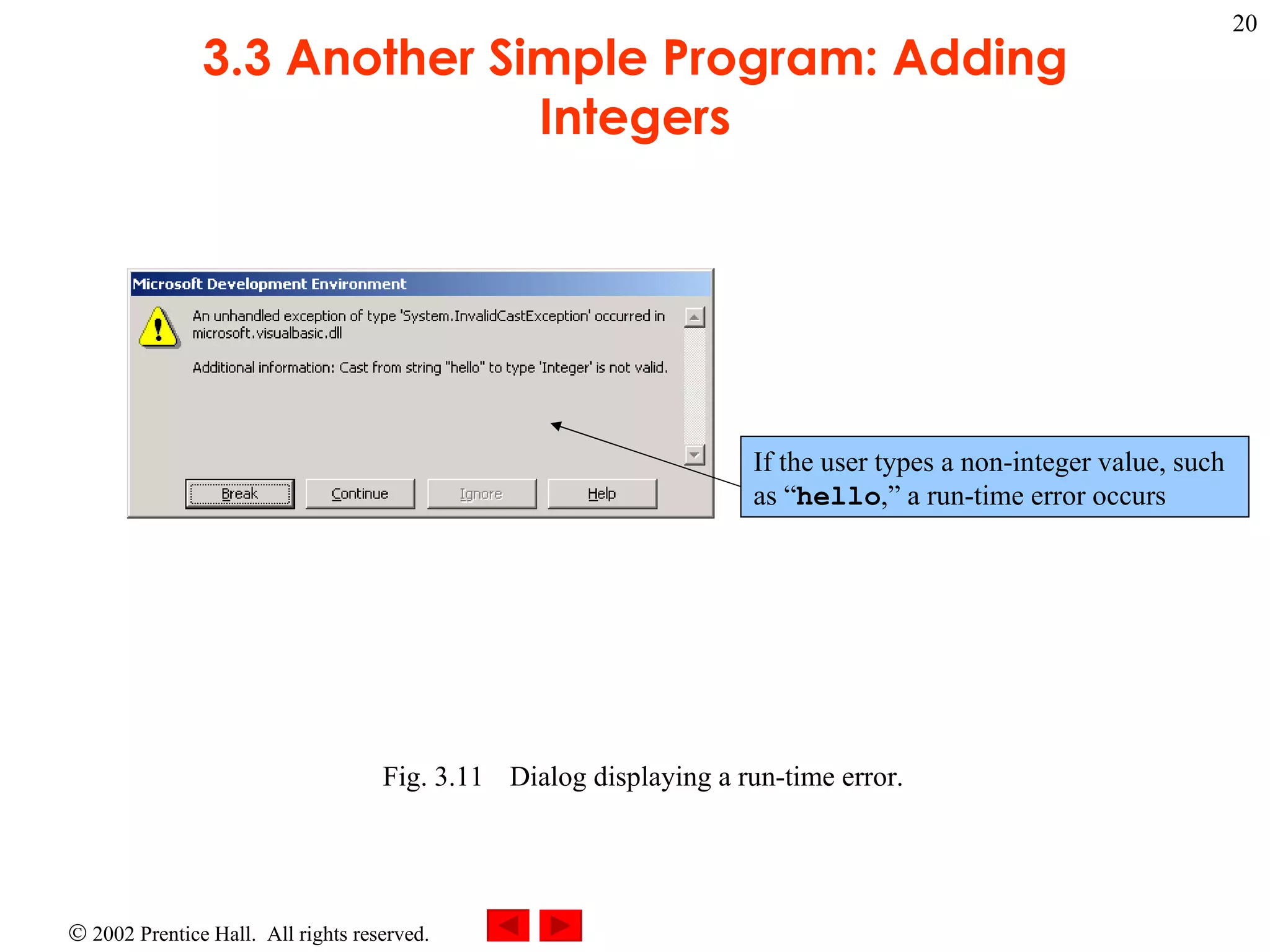 20

3.3 Another Simple Program: Adding Integers

Microsoft Development Environment

An unhandled exception of type 'System.InvalidCastException' occurred in microsoft.visualbasic.dll

Additional information: Cast from string "hello" to type 'Integer' is not valid.

Break Continue Ignore Help

If the user types a non-integer value, such as “hello,” a run-time error occurs

Fig. 3.11 Dialog displaying a run-time error.

© 2002 Prentice Hall. All rights reserved.